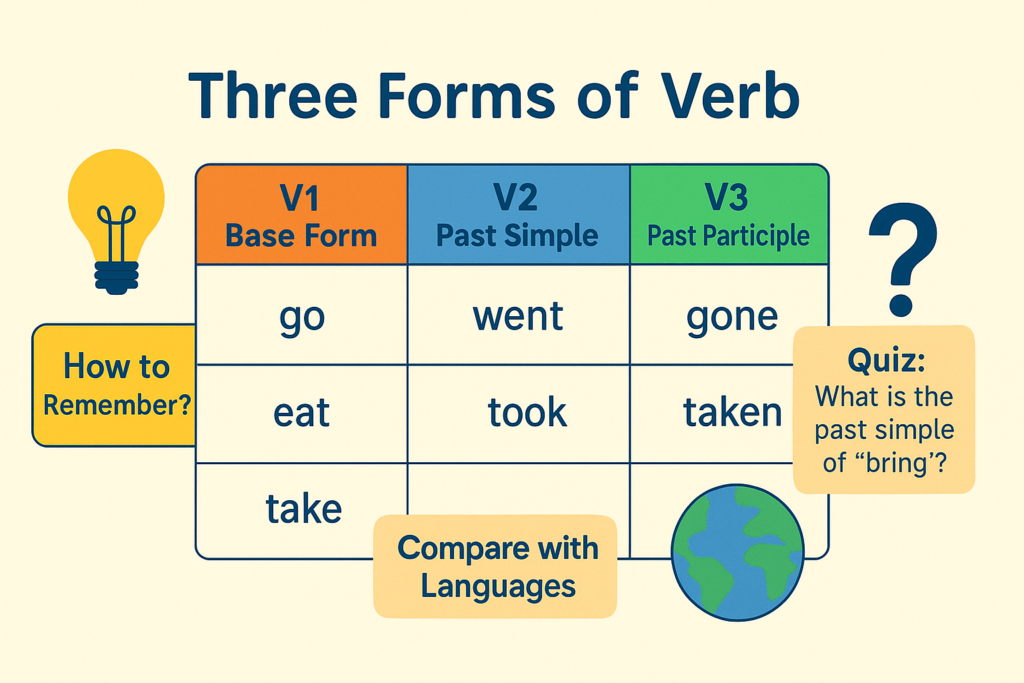 Three Forms of Verb

| V1 Base Form | V2 Past Simple | V3 Past Participle |
|---|---|---|
| go | went | gone |
| eat | took | taken |
| take | | |

How to Remember?

Quiz: What is the past simple of “bring’?

Compare with Languages